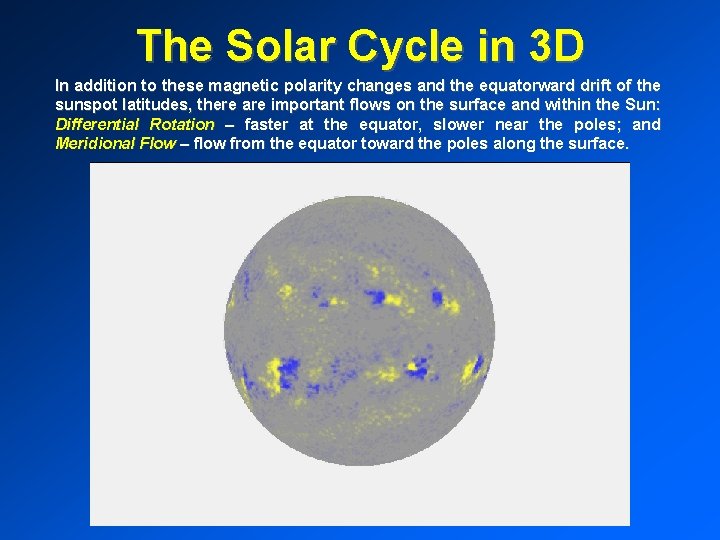 The Solar Cycle in 3D

In addition to these magnetic polarity changes and the equatorward drift of the sunspot latitudes, there are important flows on the surface and within the Sun: Differential Rotation – faster at the equator, slower near the poles; and Meridional Flow – flow from the equator toward the poles along the surface.